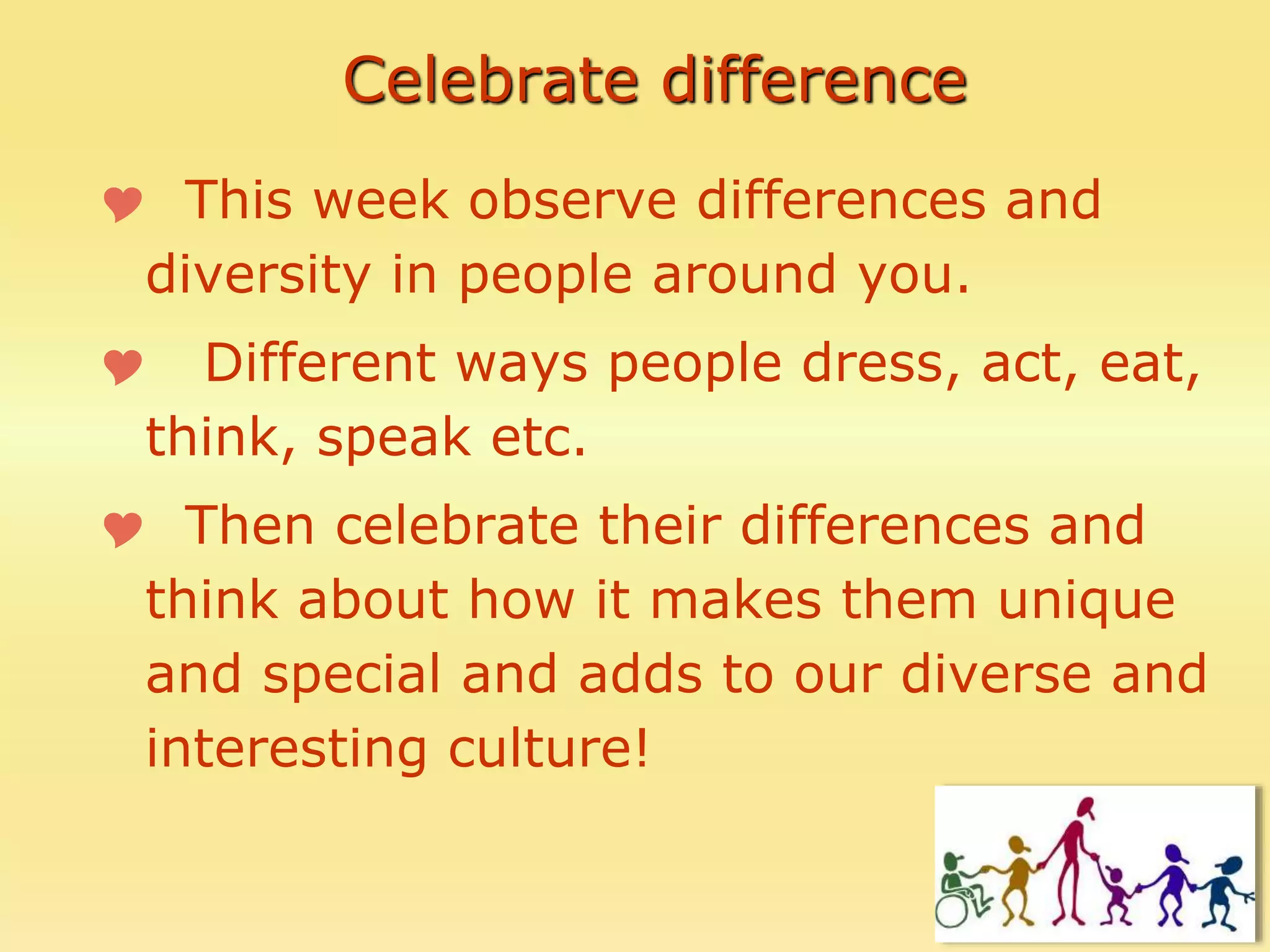 Celebrate difference

This week observe differences and diversity in people around you.

Different ways people dress, act, eat, think, speak etc.

Then celebrate their differences and think about how it makes them unique and special and adds to our diverse and interesting culture!